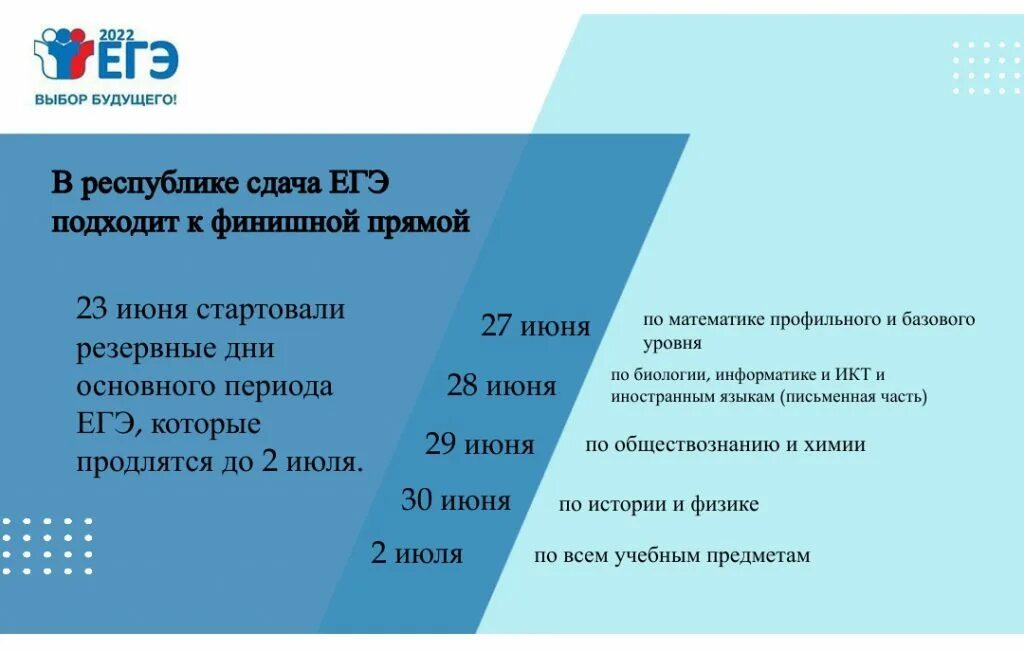 2022 ЕГЭ
ВЫБОР БУДУЩЕГО!

В республике сдача ЕГЭ подходит к финишной прямой

23 июня стартовали резервные дни основного периода ЕГЭ, которые продлятся до 2 июля.

27 июня по математике профильного и базового уровня

28 июня по биологии, информатике и ИКТ и иностранным языкам (письменная часть)

29 июня по обществознанию и химии

30 июня по истории и физике

2 июля по всем учебным предметам